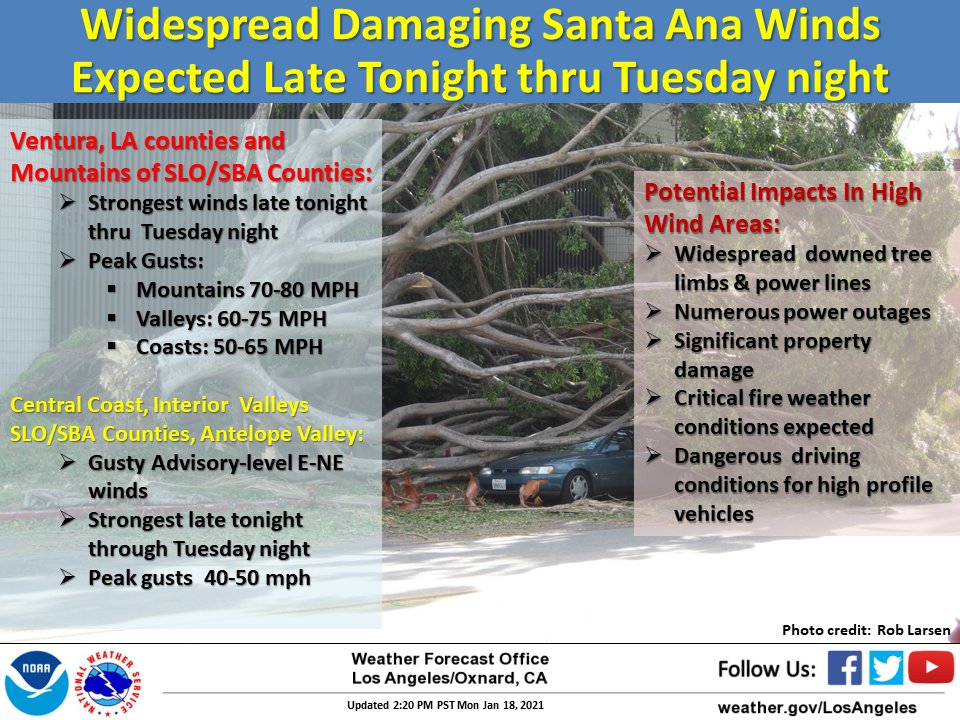 Widespread Damaging Santa Ana Winds Expected Late Tonight thru Tuesday night

Ventura, LA counties and Mountains of SLO/SBA Counties:
➢ Strongest winds late tonight thru Tuesday night
➢ Peak Gusts:
▪ Mountains 70-80 MPH
▪ Valleys: 60-75 MPH
▪ Coasts: 50-65 MPH

Central Coast, Interior Valleys SLO/SBA Counties, Antelope Valley:
➢ Gusty Advisory-level E-NE winds
➢ Strongest late tonight through Tuesday night
➢ Peak gusts 40-50 mph

Potential Impacts In High Wind Areas:
➢ Widespread downed tree limbs & power lines
➢ Numerous power outages
➢ Significant property damage
➢ Critical fire weather conditions expected
➢ Dangerous driving conditions for high profile vehicles

Photo credit: Rob Larsen

NOAA
NATIONAL WEATHER SERVICE

Weather Forecast Office
Los Angeles/Oxnard, CA

Updated 2:20 PM PST Mon Jan 18, 2021

Follow Us:

weather.gov/LosAngeles